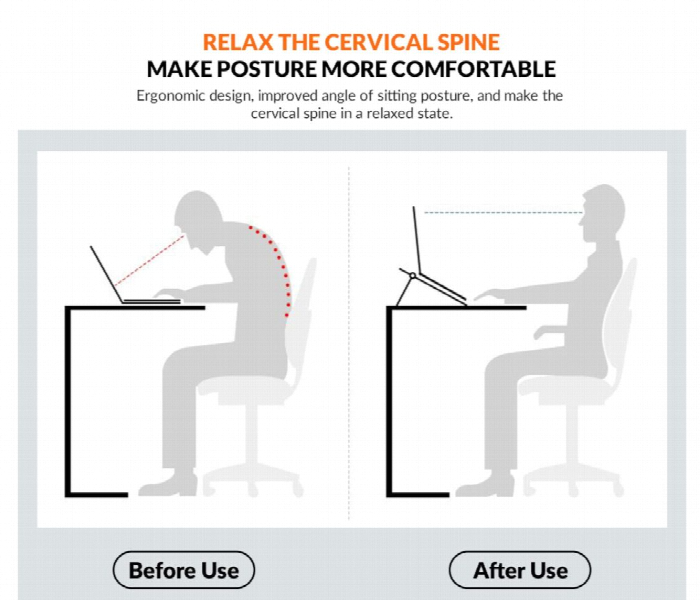 RELAX THE CERVICAL SPINE
MAKE POSTURE MORE COMFORTABLE

Ergonomic design, improved angle of sitting posture, and make the cervical spine in a relaxed state.

Before Use

After Use